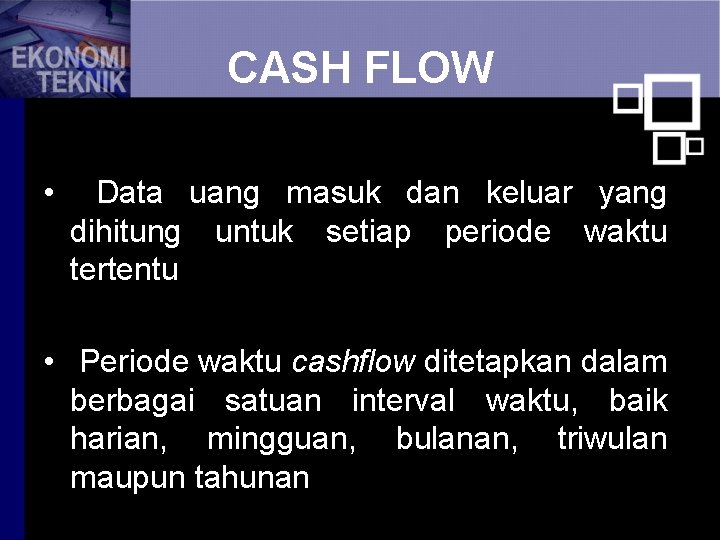 EKONOMI
TEKNIK

CASH FLOW

• Data uang masuk dan keluar yang dihitung untuk setiap periode waktu tertentu

• Periode waktu cashflow ditetapkan dalam berbagai satuan interval waktu, baik harian, mingguan, bulanan, triwulan maupun tahunan